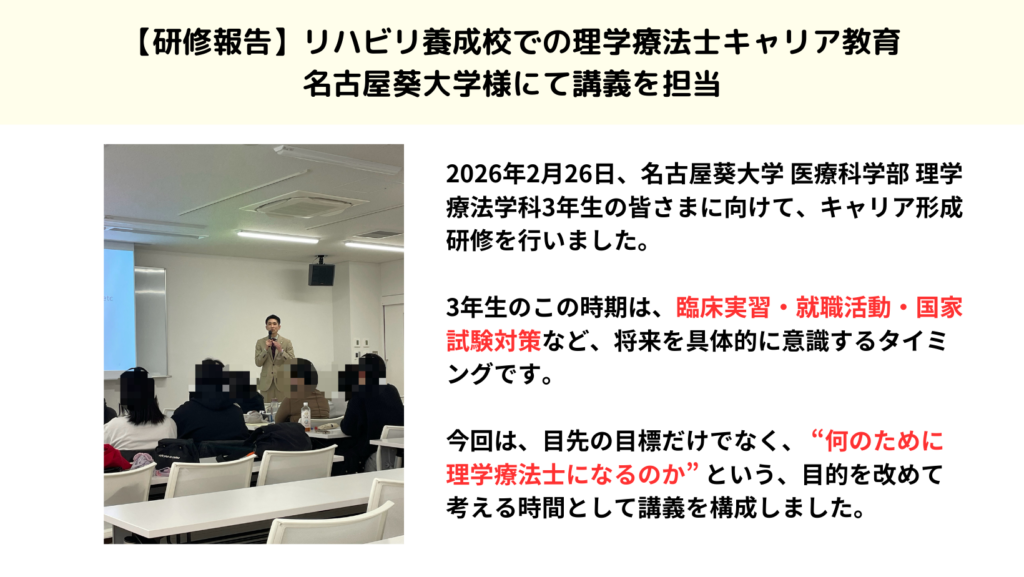 【研修報告】リハビリ養成校での理学療法士キャリア教育
名古屋葵大学様にて講義を担当

2026年2月26日、名古屋葵大学 医療科学部 理学療法学科3年生の皆さまに向けて、キャリア形成研修を行いました。

3年生のこの時期は、臨床実習・就職活動・国家試験対策など、将来を具体的に意識するタイミングです。

今回は、目先の目標だけでなく、“何のために理学療法士になるのか”という、目的を改めて考える時間として講義を構成しました。